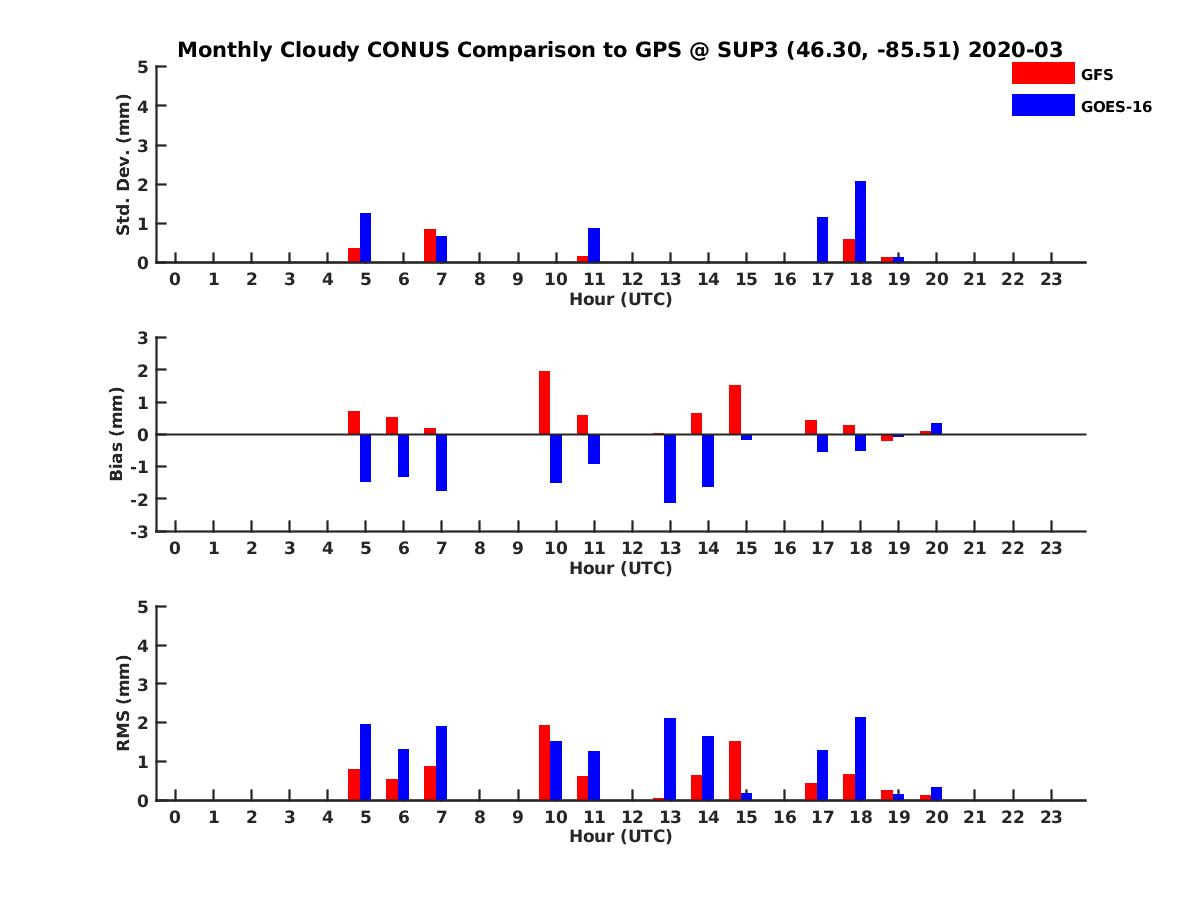 Monthly Cloudy CONUS Comparison to GPS @ SUP3 (46.30, -85.51) 2020-03

GFS
GOES-16

Std. Dev. (mm)
5
4
3
2
1
0
0 1 2 3 4 5 6 7 8 9 10 11 12 13 14 15 16 17 18 19 20 21 22 23
Hour (UTC)

Bias (mm)
3
2
1
0
-1
-2
-3
0 1 2 3 4 5 6 7 8 9 10 11 12 13 14 15 16 17 18 19 20 21 22 23
Hour (UTC)

RMS (mm)
5
4
3
2
1
0
0 1 2 3 4 5 6 7 8 9 10 11 12 13 14 15 16 17 18 19 20 21 22 23
Hour (UTC)